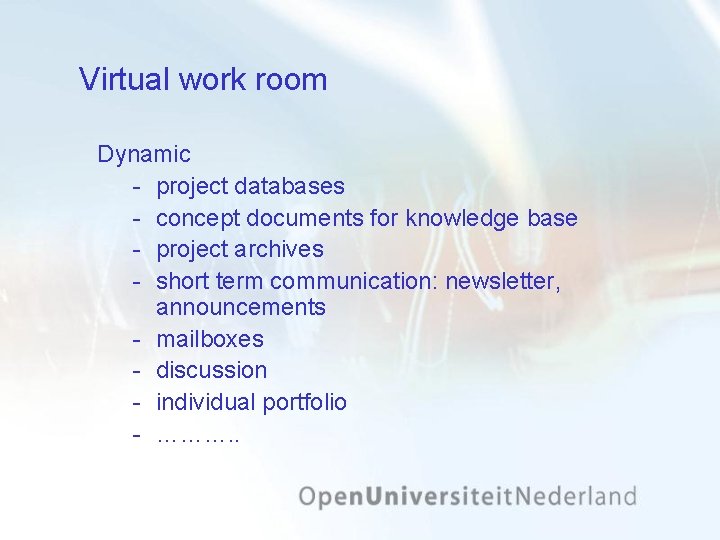 Virtual work room

Dynamic

- project databases
- concept documents for knowledge base
- project archives
- short term communication: newsletter, announcements
- mailboxes
- discussion
- individual portfolio
- ………..

OpenUniversiteitNederland